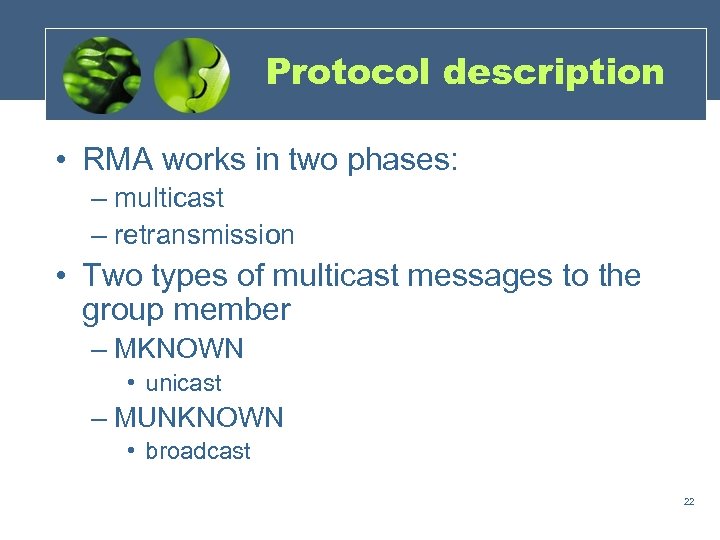 Protocol description

• RMA works in two phases:
– multicast
– retransmission
• Two types of multicast messages to the group member
– MKNOWN
• unicast
– MUNKNOWN
• broadcast

22